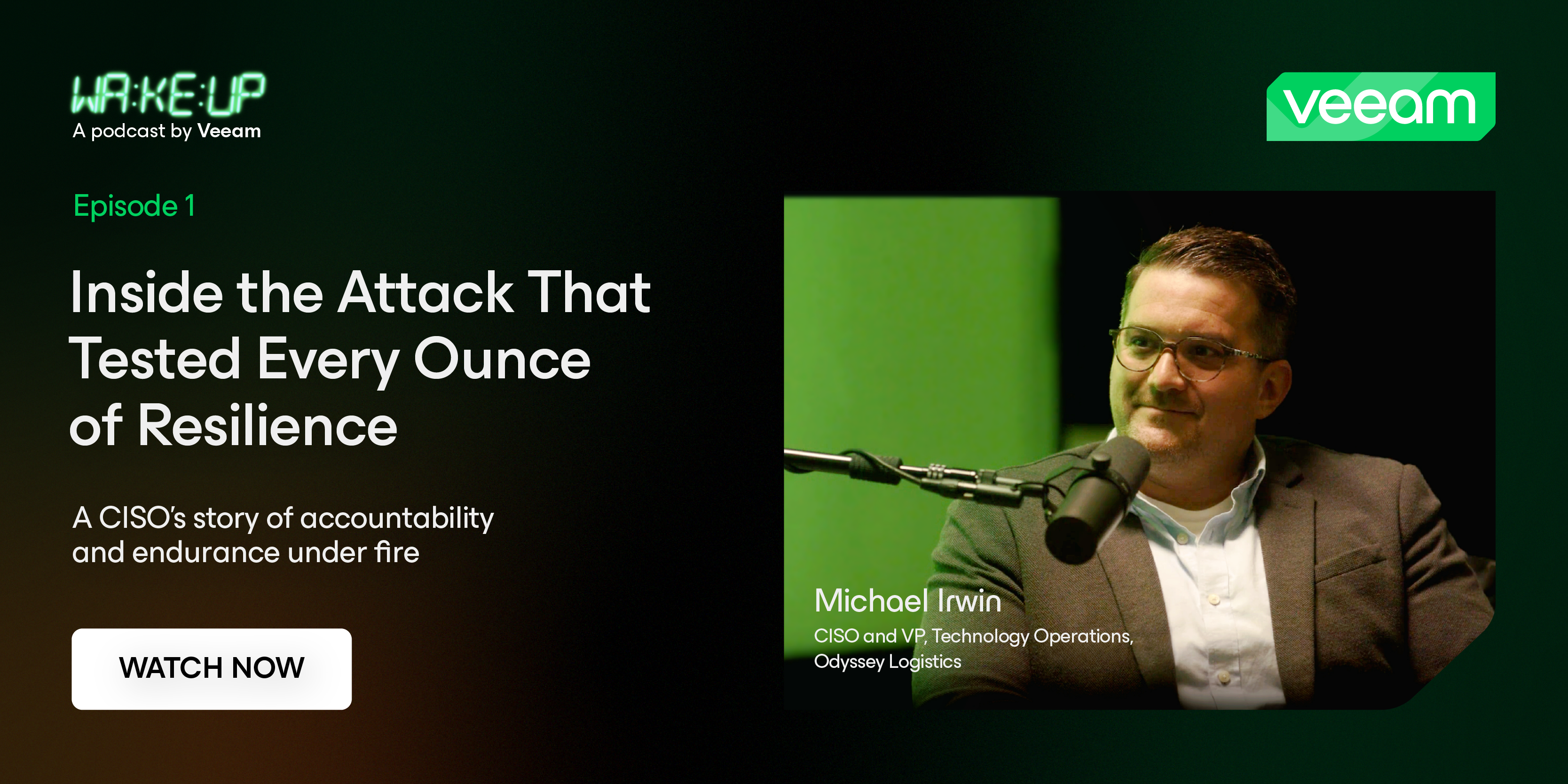 WA:KE:UP
A podcast by Veeam

veeam

Episode 1

Inside the Attack That Tested Every Ounce of Resilience

A CISO's story of accountability and endurance under fire

WATCH NOW

Michael Irwin
CISO and VP, Technology Operations, Odyssey Logistics